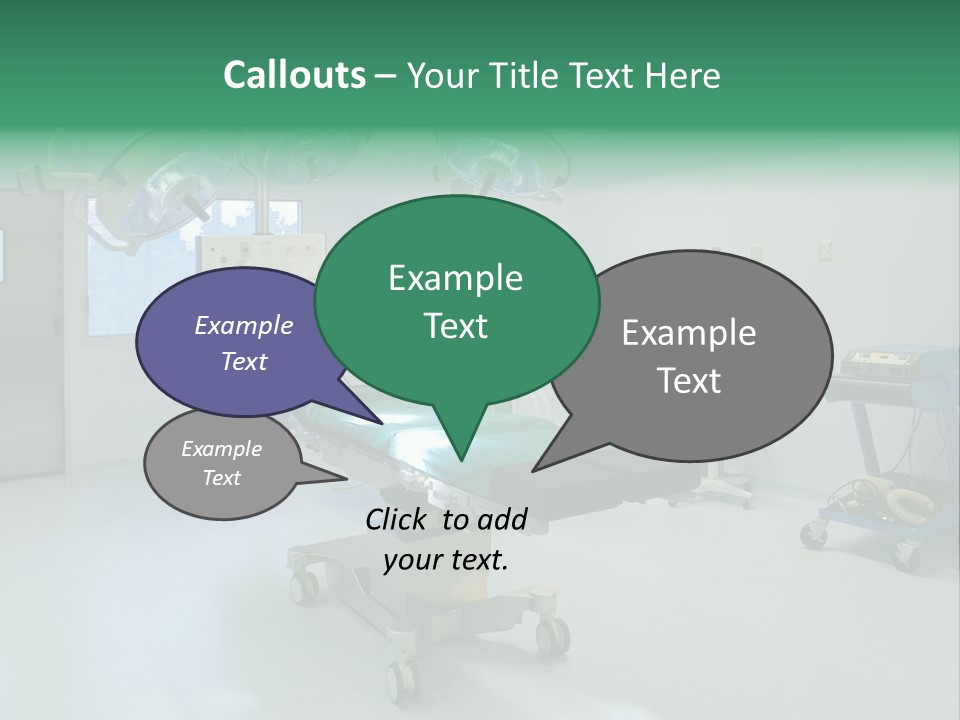 Callouts – Your Title Text Here

Example Text

Example Text

Example Text

Example Text

Click to add your text.